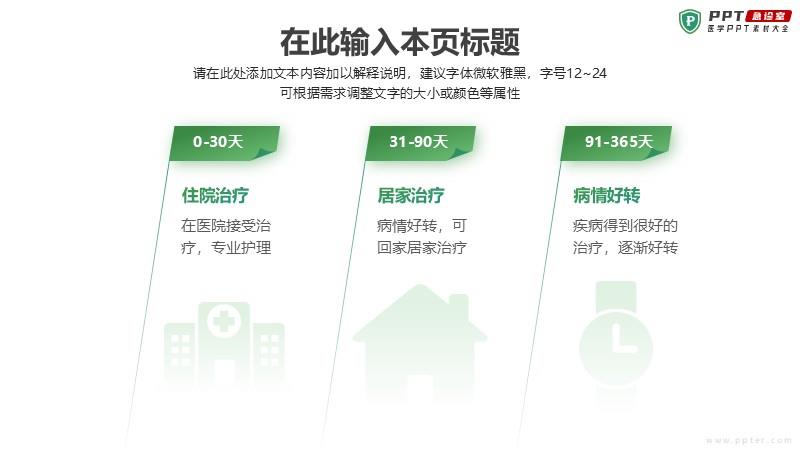 PPT 急诊室
医学PPT素材大全

在此输入本页标题

请在此处添加文本内容加以解释说明，建议字体微软雅黑，字号12~24
可根据需求调整文字的大小或颜色等属性

0-30天

住院治疗

在医院接受治疗，专业护理

31-90天

居家治疗

病情好转，可回家居家治疗

91-365天

病情好转

疾病得到很好的治疗，逐渐好转

www.ppter.com